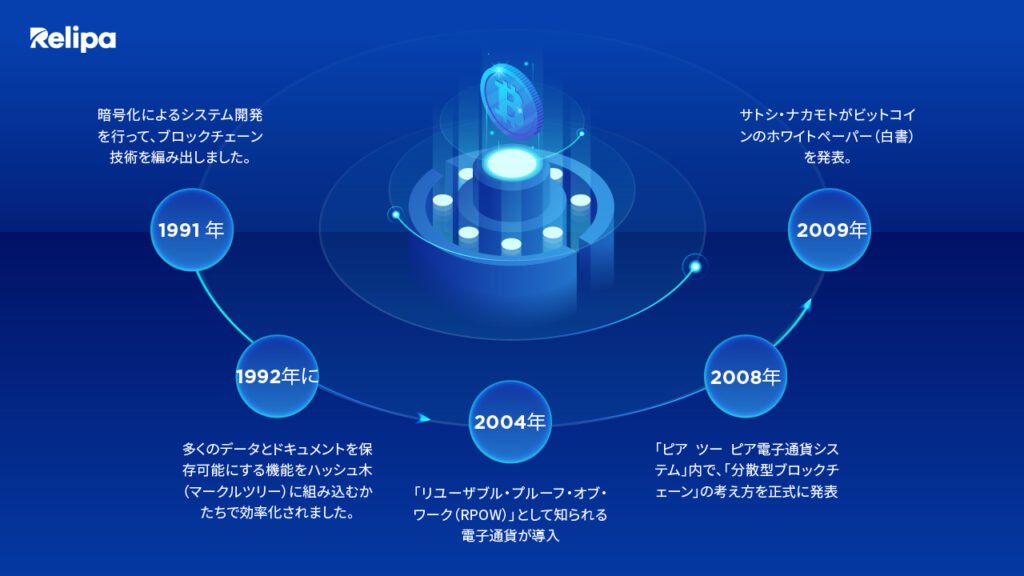 Relipa

暗号化によるシステム開発を行って、ブロックチェーン技術を編み出しました。

1991 年

1992年に

多くのデータとドキュメントを保存可能にする機能をハッシュ木(マークルツリー)に組み込むかたちで効率化されました。

2004年

「リユーザブル・プルーフ・オブ・ワーク(RPOW)」として知られる電子通貨が導入

2008年

「ピア ツー ピア電子通貨システム」内で、「分散型ブロックチェーン」の考え方を正式に発表

2009年

サトシ・ナカモトがビットコインのホワイトペーパー(白書)を発表。